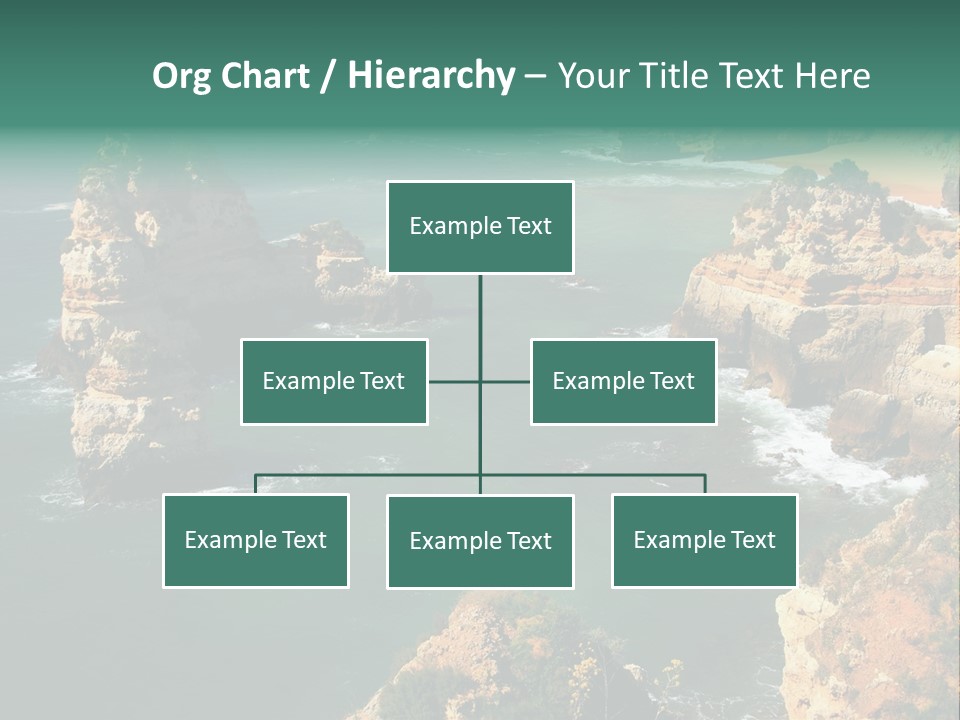 Org Chart / Hierarchy – Your Title Text Here

Example Text

Example Text

Example Text

Example Text

Example Text

Example Text